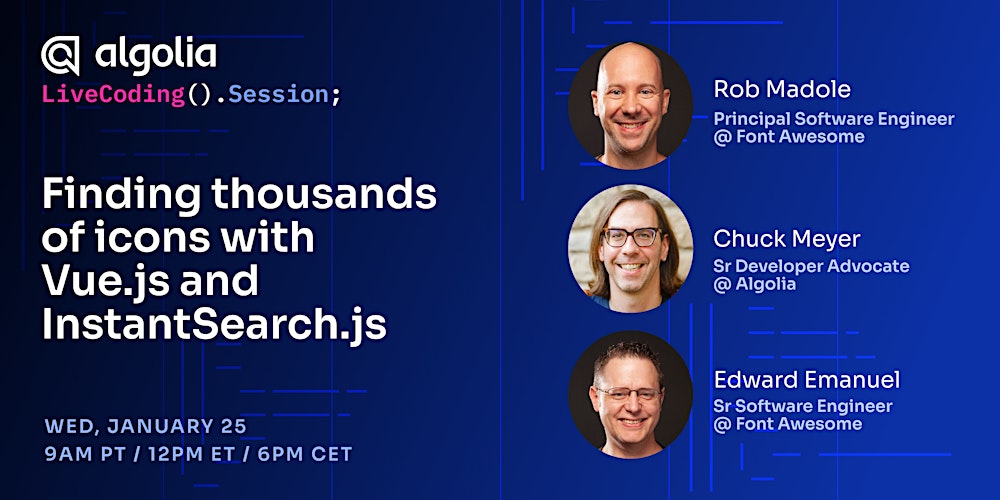 algolia
LiveCoding().Session;

Finding thousands of icons with Vue.js and InstantSearch.js

WED, JANUARY 25
9AM PT / 12PM ET / 6PM CET

Rob Madole
Principal Software Engineer
@ Font Awesome

Chuck Meyer
Sr Developer Advocate
@ Algolia

Edward Emanuel
Sr Software Engineer
@ Font Awesome